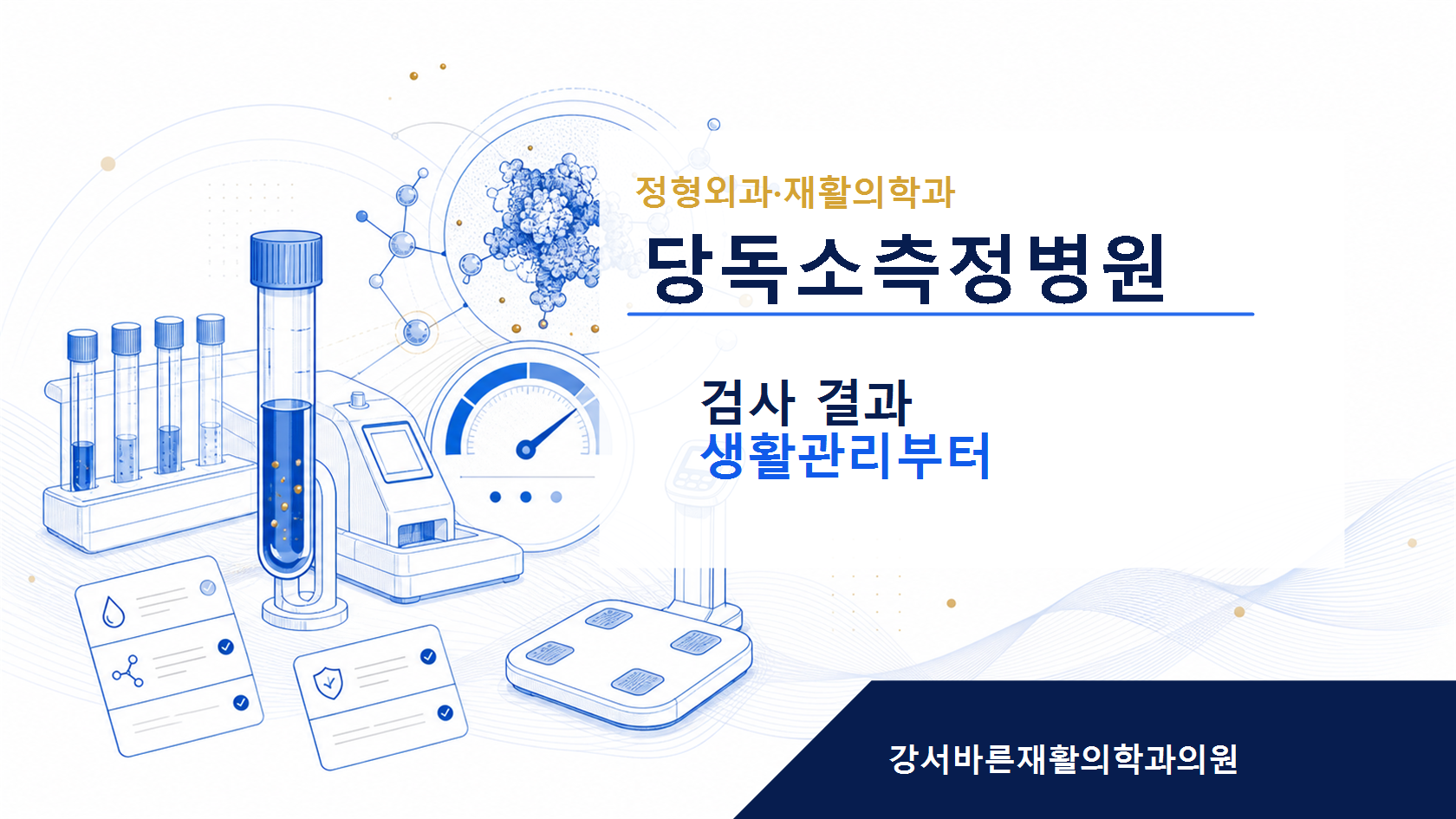 정형외과·재활의학과

당독소측정병원

검사 결과
생활관리부터

강서바른재활의학과의원